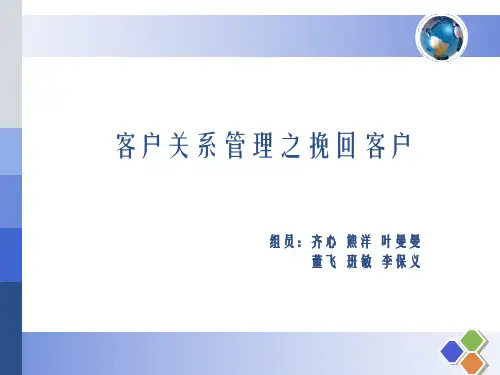 客户关系管理之挽回客户

组员：齐心 熊洋 叶曼曼
董飞 班敏 李保义